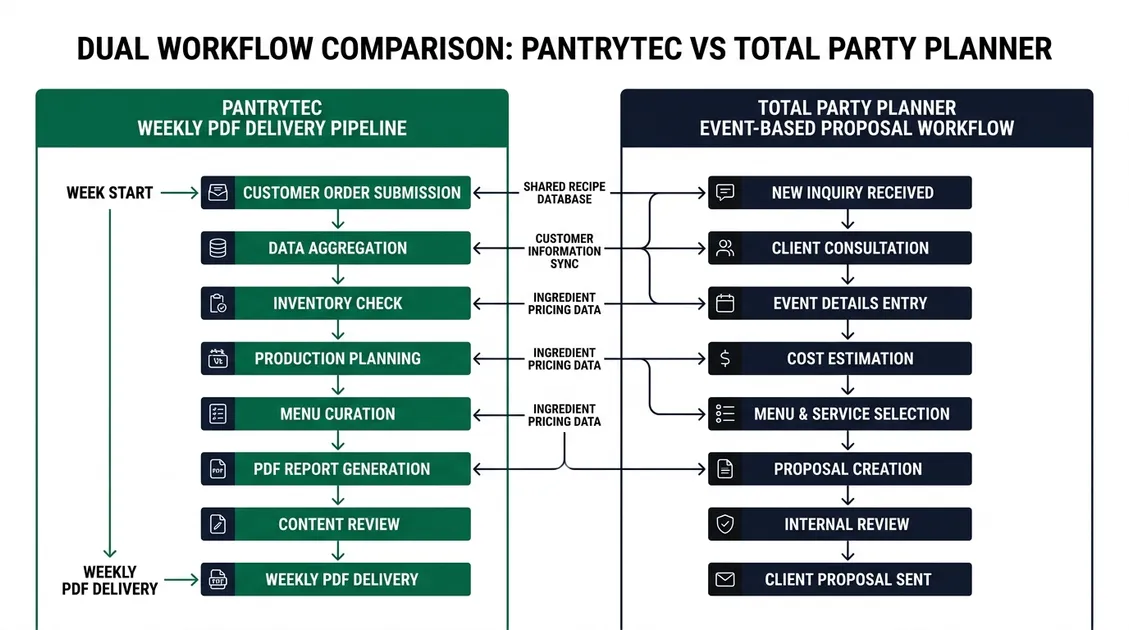 DUAL WORKFLOW COMPARISON: PANTRYTEC VS TOTAL PARTY PLANNER

PANTRYTEC
WEEKLY PDF DELIVERY PIPELINE

WEEK START

CUSTOMER ORDER SUBMISSION

DATA AGGREGATION

INVENTORY CHECK

PRODUCTION PLANNING

MENU CURATION

PDF REPORT GENERATION

CONTENT REVIEW

WEEKLY PDF DELIVERY

WEEKLY PDF DELIVERY

SHARED RECIPE DATABASE

CUSTOMER INFORMATION SYNC

INGREDIENT PRICING DATA

INGREDIENT PRICING DATA

INGREDIENT PRICING DATA

TOTAL PARTY PLANNER
EVENT-BASED PROPOSAL WORKFLOW

NEW INQUIRY RECEIVED

CLIENT CONSULTATION

EVENT DETAILS ENTRY

COST ESTIMATION

MENU & SERVICE SELECTION

PROPOSAL CREATION

INTERNAL REVIEW

CLIENT PROPOSAL SENT